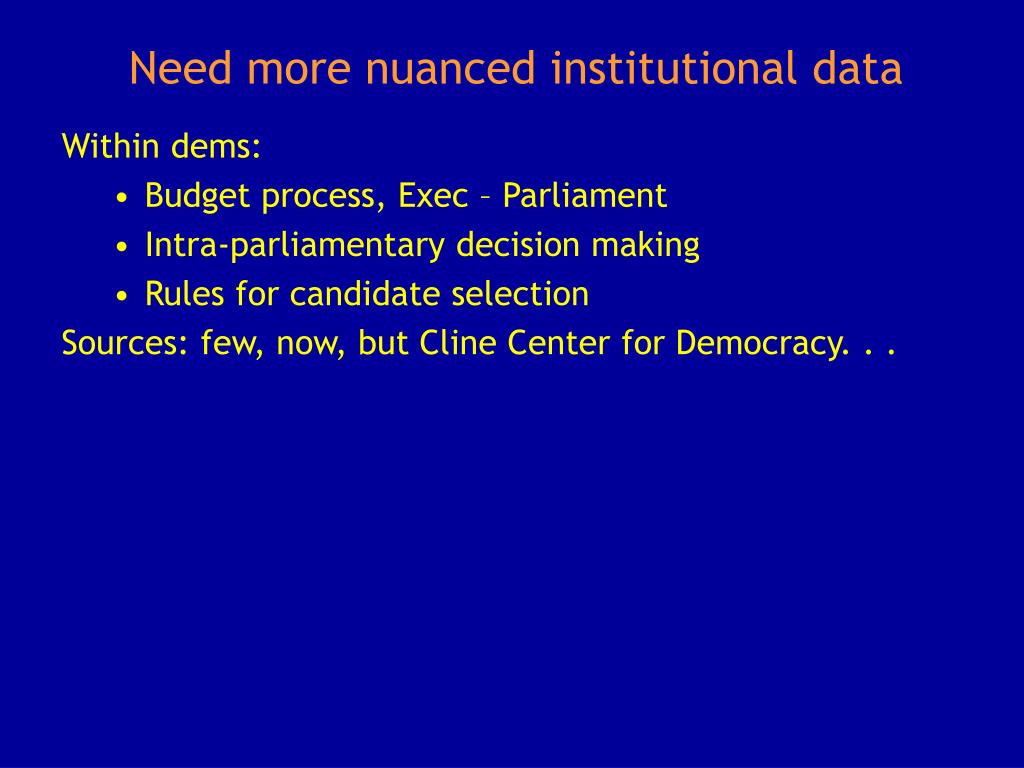 Need more nuanced institutional data

Within dems:

• Budget process, Exec – Parliament
• Intra-parliamentary decision making
• Rules for candidate selection

Sources: few, now, but Cline Center for Democracy. . .